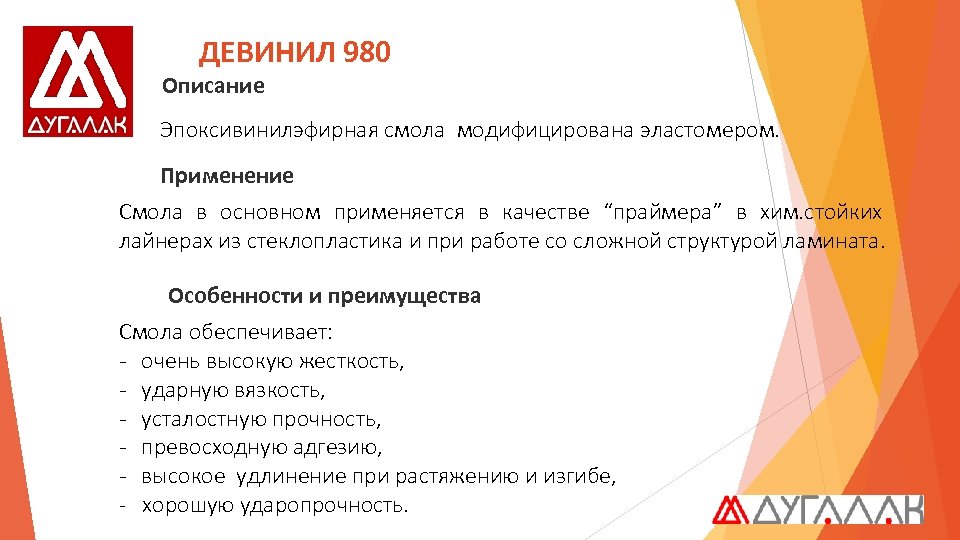 ДУГАЛАК

ДЕВИНИЛ 980

Описание

Эпоксивинилэфирная смола модифицирована эластомером.

Применение

Смола в основном применяется в качестве “праймера” в хим.стойких лайнерах из стеклопластика и при работе со сложной структурой ламината.

Особенности и преимущества

Смола обеспечивает:
- очень высокую жесткость,
- ударную вязкость,
- усталостную прочность,
- превосходную адгезию,
- высокое удлинение при растяжению и изгибе,
- хорошую ударопрочность.

ДУГАЛАК